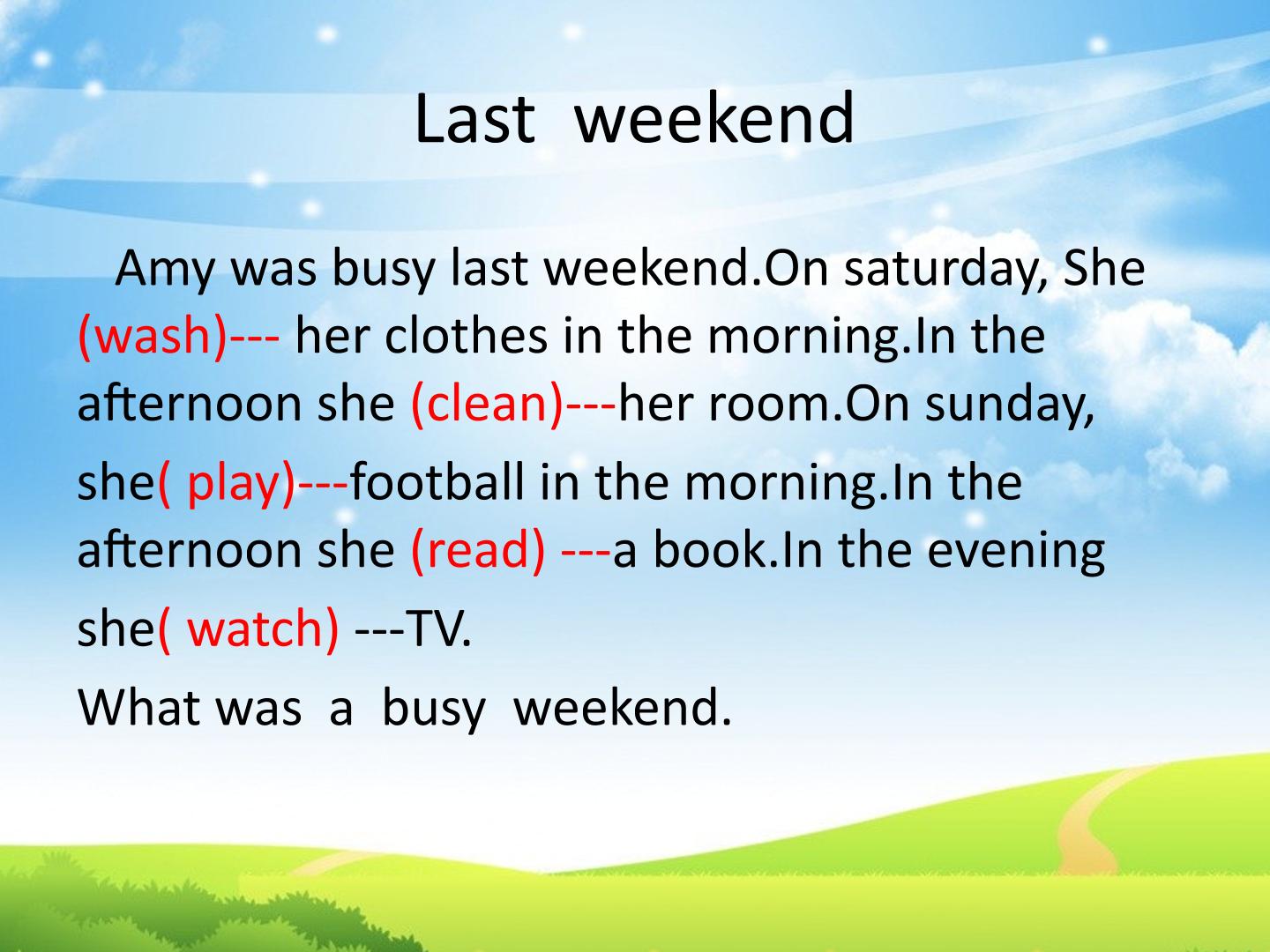 Last weekend

Amy was busy last weekend.On saturday, She (wash)--- her clothes in the morning.In the afternoon she (clean)---her room.On sunday, she( play)---football in the morning.In the afternoon she (read) ---a book.In the evening she( watch) ---TV.

What was a busy weekend.